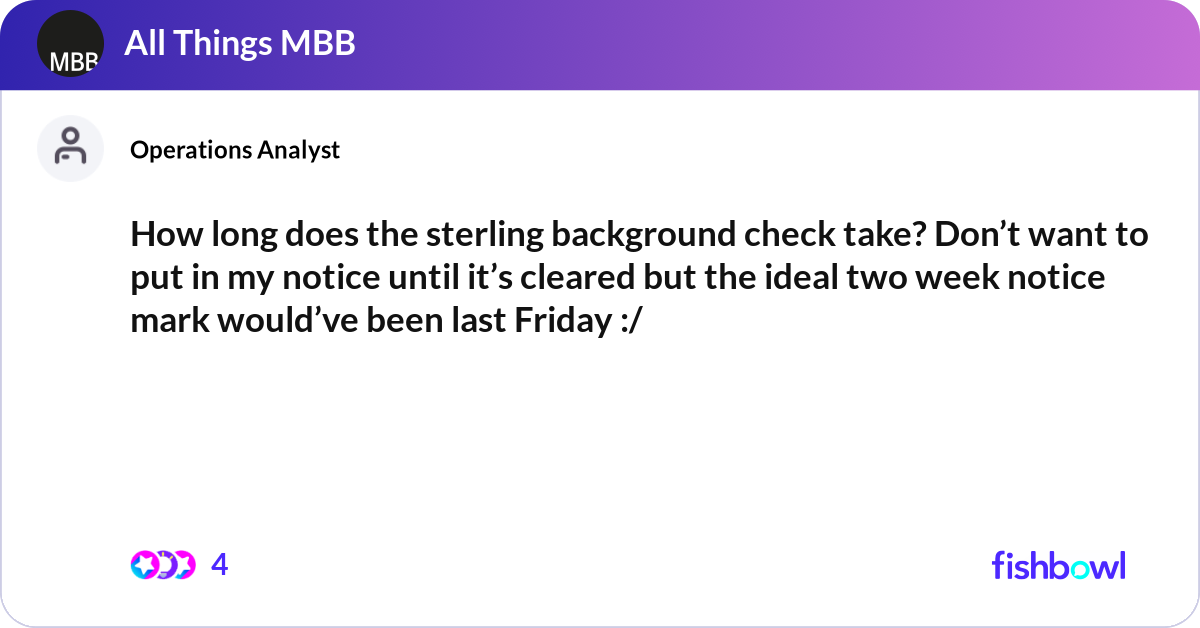 MBB All Things MBB

Operations Analyst

How long does the sterling background check take? Don’t want to put in my notice until it’s cleared but the ideal two week notice mark would’ve been last Friday :/

4

fishbowl